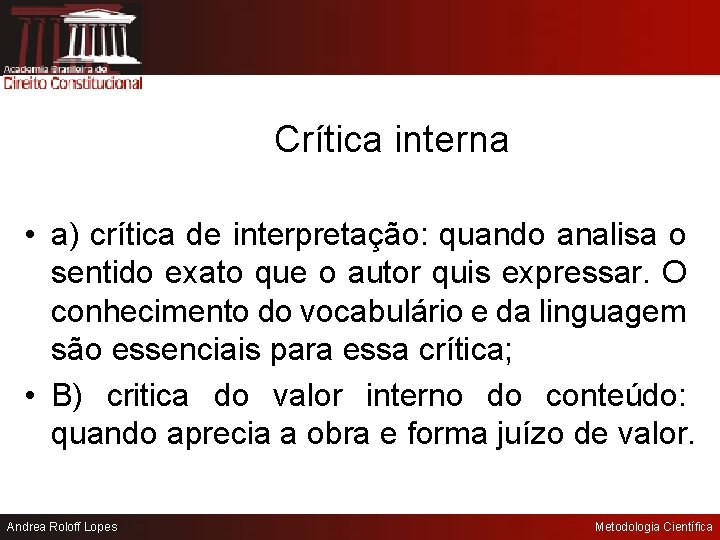 Academia Brasileira de
Direito Constitucional

Crítica interna

• a) crítica de interpretação: quando analisa o sentido exato que o autor quis expressar. O conhecimento do vocabulário e da linguagem são essenciais para essa crítica;

• B) critica do valor interno do conteúdo: quando aprecia a obra e forma juízo de valor.

Andrea Roloff Lopes

Metodologia Científica